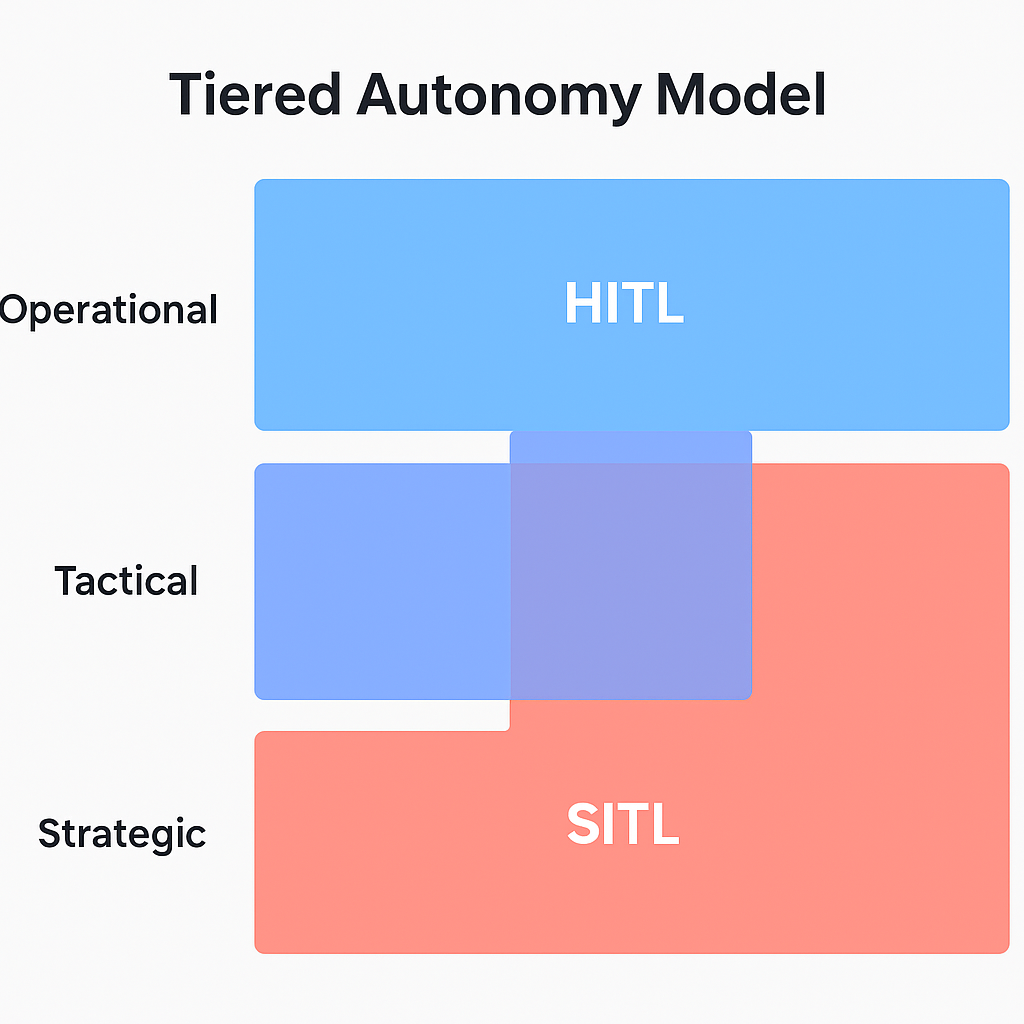 Tiered Autonomy Model

Operational

HITL

Tactical

Strategic

SITL